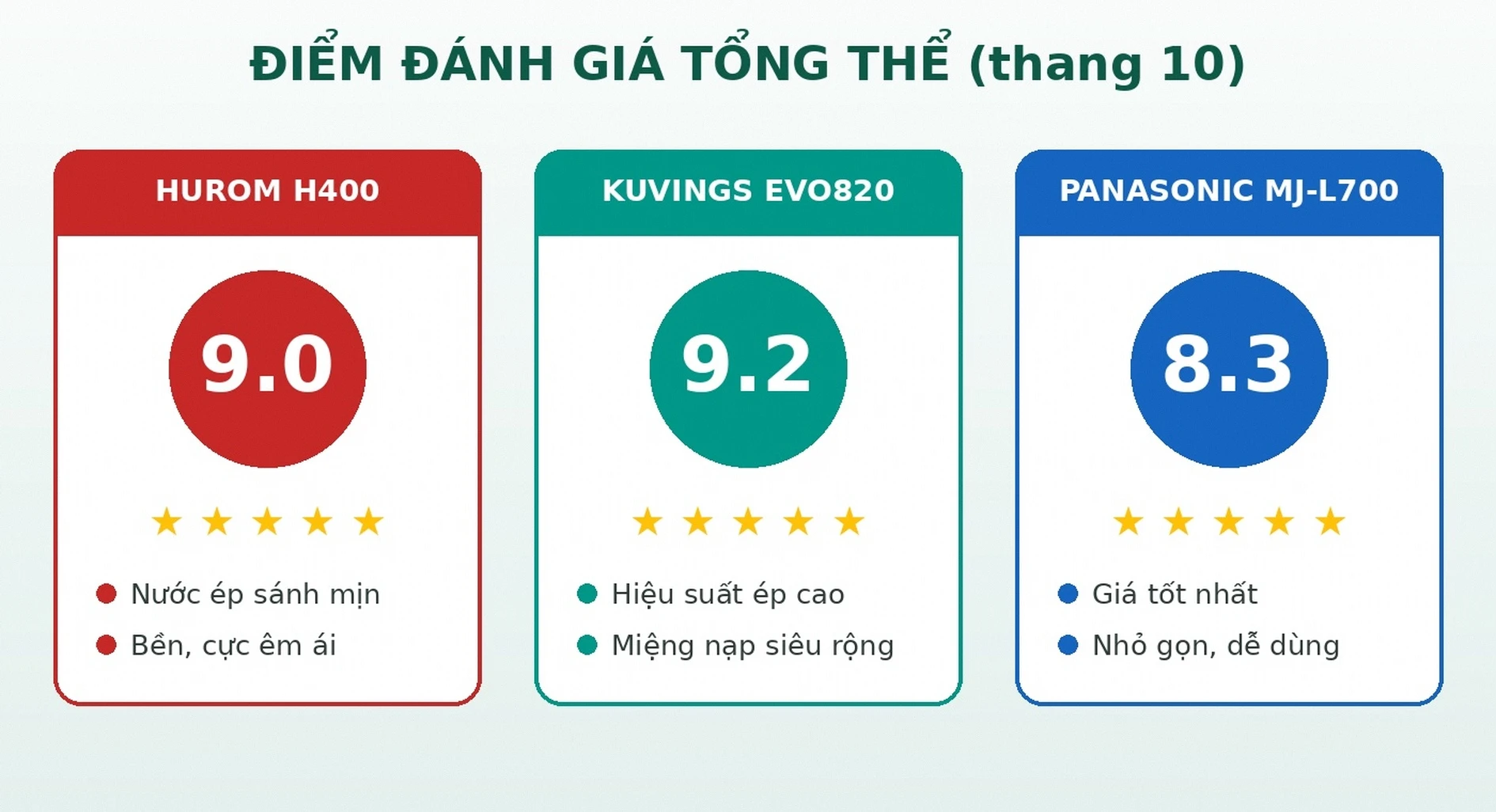 ĐIỂM ĐÁNH GIÁ TỔNG THỂ (thang 10)

HUROM H400

9.0

★ ★ ★ ★ ★

Nước ép sánh mịn

Bền, cực êm ái

KUVINGS EVO820

9.2

★ ★ ★ ★ ★

Hiệu suất ép cao

Miệng nạp siêu rộng

PANASONIC MJ-L700

8.3

★ ★ ★ ★ ★

Giá tốt nhất

Nhỏ gọn, dễ dùng